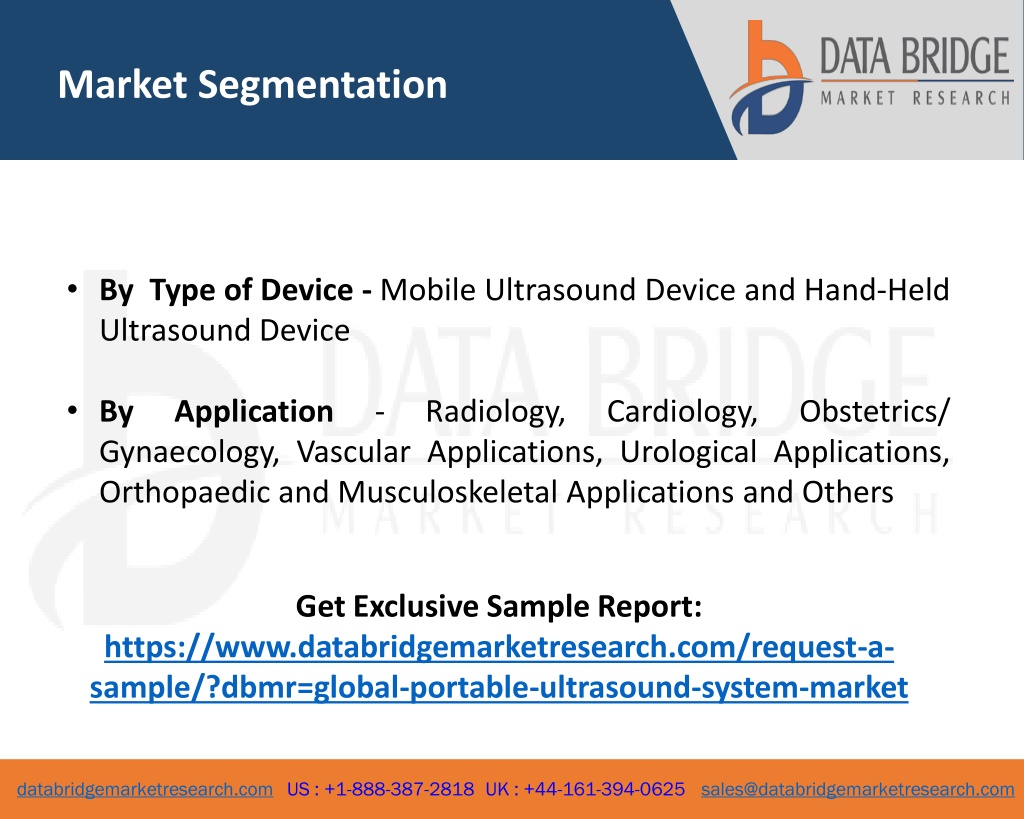 Market Segmentation

DATA BRIDGE
MARKET RESEARCH

• By Type of Device - Mobile Ultrasound Device and Hand-Held Ultrasound Device

• By Application - Radiology, Cardiology, Obstetrics/ Gynaecology, Vascular Applications, Urological Applications, Orthopaedic and Musculoskeletal Applications and Others

DATA BRIDGE
MARKET RESEARCH

Get Exclusive Sample Report:
https://www.databridgemarketresearch.com/request-a-sample/?dbmr=global-portable-ultrasound-system-market

databridgemarketresearch.com US : +1-888-387-2818 UK : +44-161-394-0625 sales@databridgemarketresearch.com